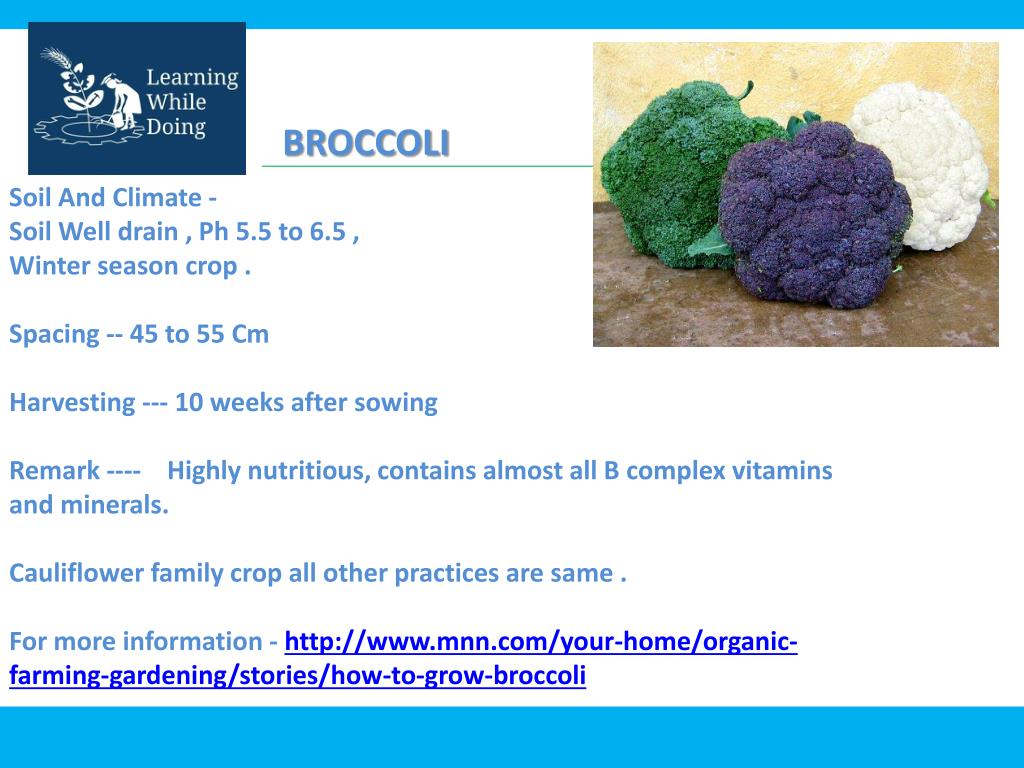 Learning While Doing

BROCCOLI

Soil And Climate -
Soil Well drain , Ph 5.5 to 6.5 ,
Winter season crop .

Spacing -- 45 to 55 Cm

Harvesting --- 10 weeks after sowing

Remark ---- Highly nutritious, contains almost all B complex vitamins and minerals.

Cauliflower family crop all other practices are same .

For more information - http://www.mnn.com/your-home/organic-farming-gardening/stories/how-to-grow-broccoli